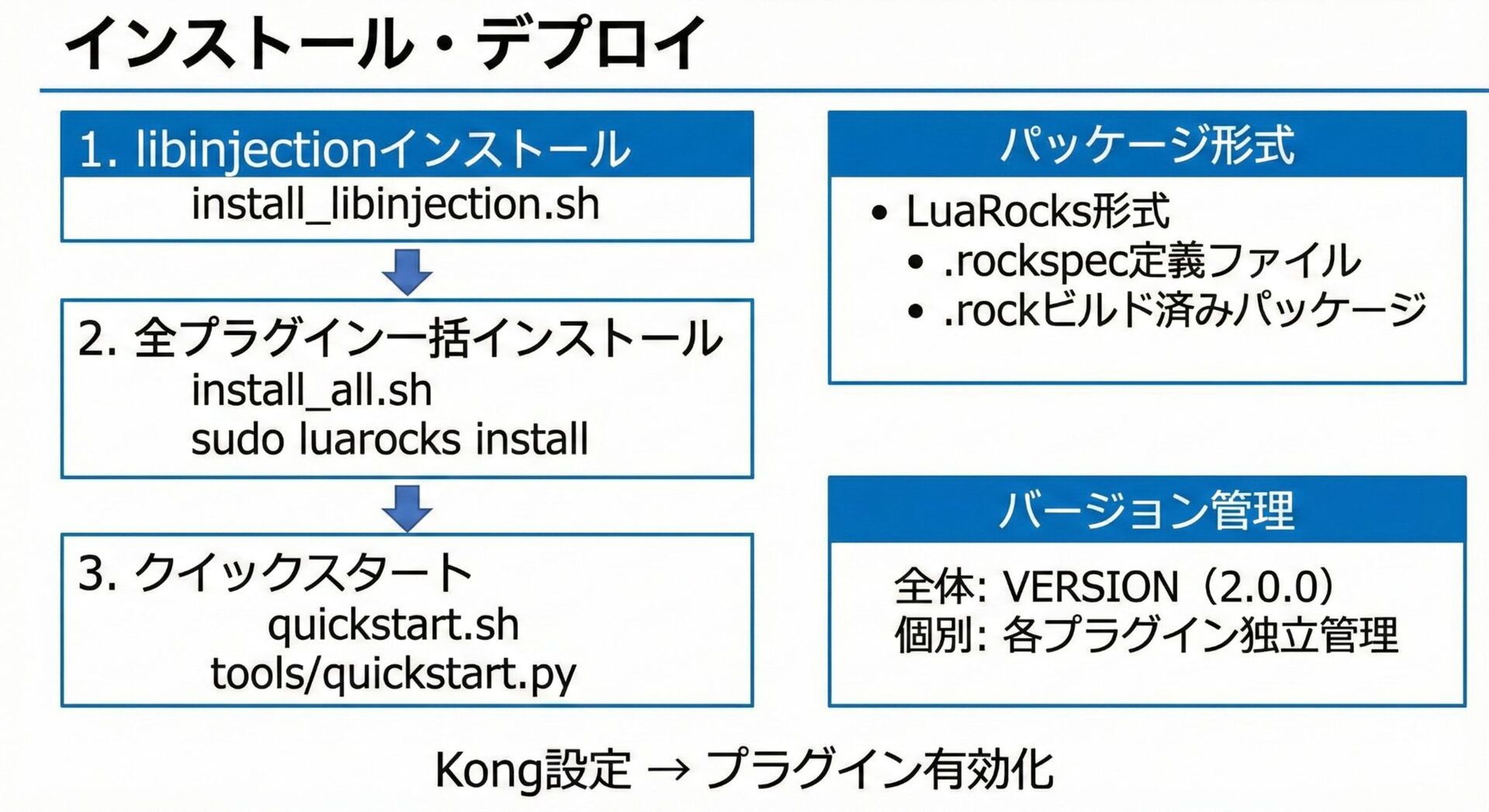 インストール・デプロイ

1. libinjectionインストール
install_libinjection.sh

2. 全プラグイン一括インストール
install_all.sh
sudo luarocks install

3. クイックスタート
quickstart.sh
tools/quickstart.py

パッケージ形式

• LuaRocks形式
• .rockspec定義ファイル
• .rockビルド済みパッケージ

バージョン管理

全体: VERSION（2.0.0）
個別: 各プラグイン独立管理

Kong設定 → プラグイン有効化